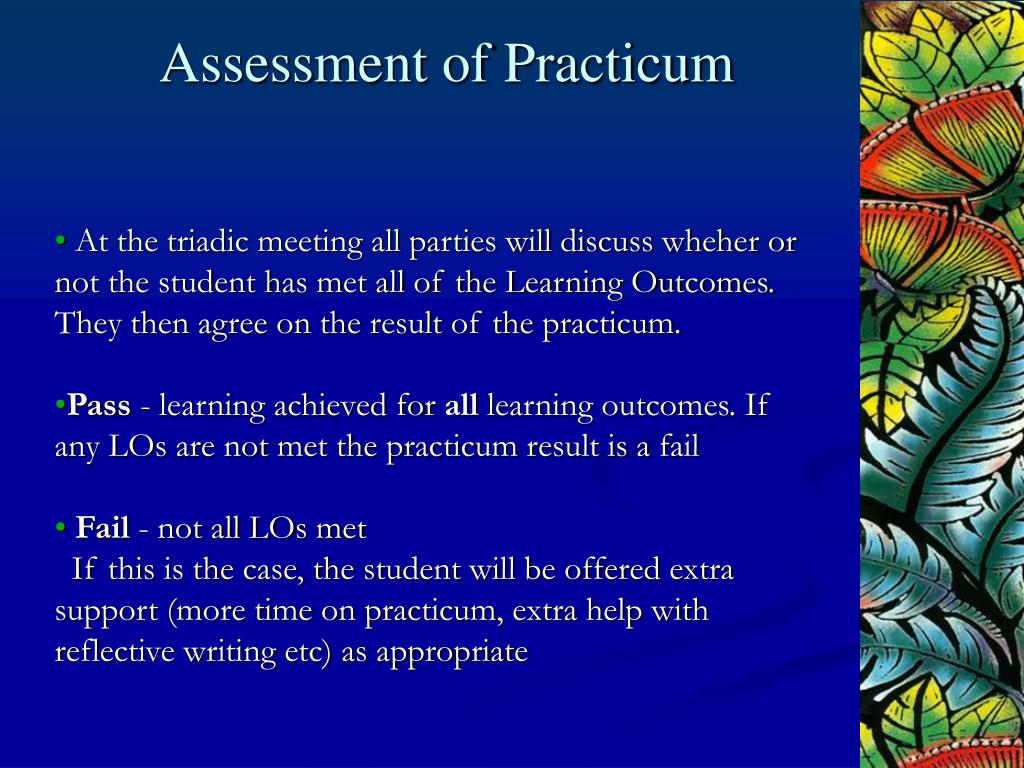 Assessment of Practicum

• At the triadic meeting all parties will discuss wheher or not the student has met all of the Learning Outcomes. They then agree on the result of the practicum.

•Pass - learning achieved for all learning outcomes. If any LOs are not met the practicum result is a fail

• Fail - not all LOs met
If this is the case, the student will be offered extra support (more time on practicum, extra help with reflective writing etc) as appropriate